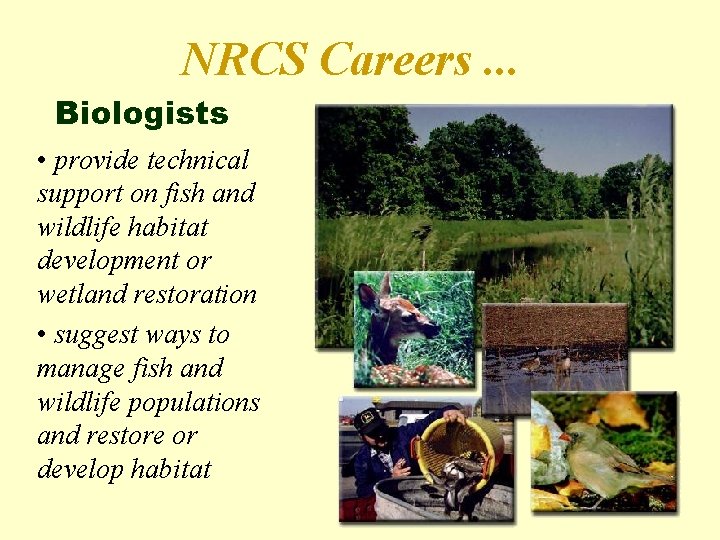 NRCS Careers ...

Biologists

• provide technical support on fish and wildlife habitat development or wetland restoration

• suggest ways to manage fish and wildlife populations and restore or develop habitat